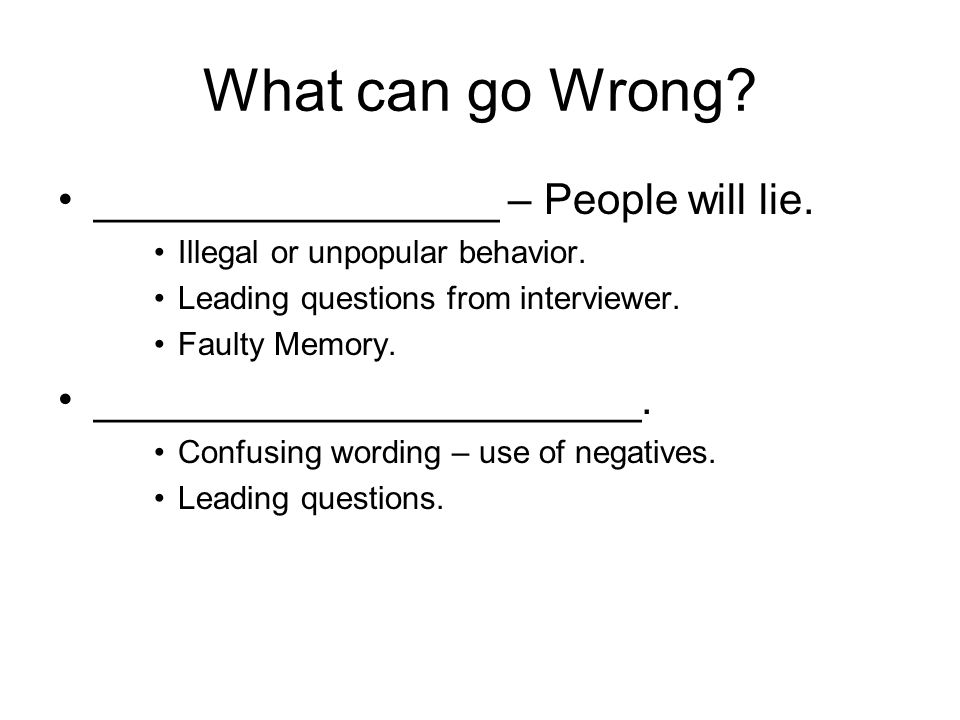 What can go Wrong?

• __________________ – People will lie.
  • Illegal or unpopular behavior.
  • Leading questions from interviewer.
  • Faulty Memory.

• ________________________.
  • Confusing wording – use of negatives.
  • Leading questions.